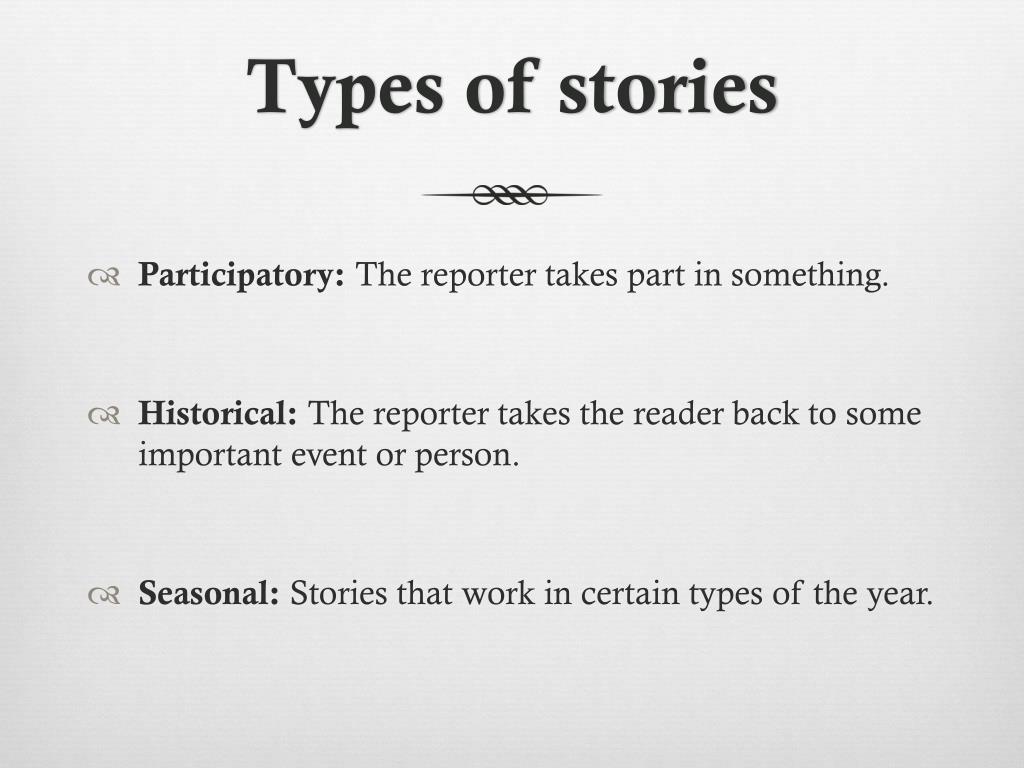 Types of stories

Participatory: The reporter takes part in something.

Historical: The reporter takes the reader back to some important event or person.

Seasonal: Stories that work in certain types of the year.